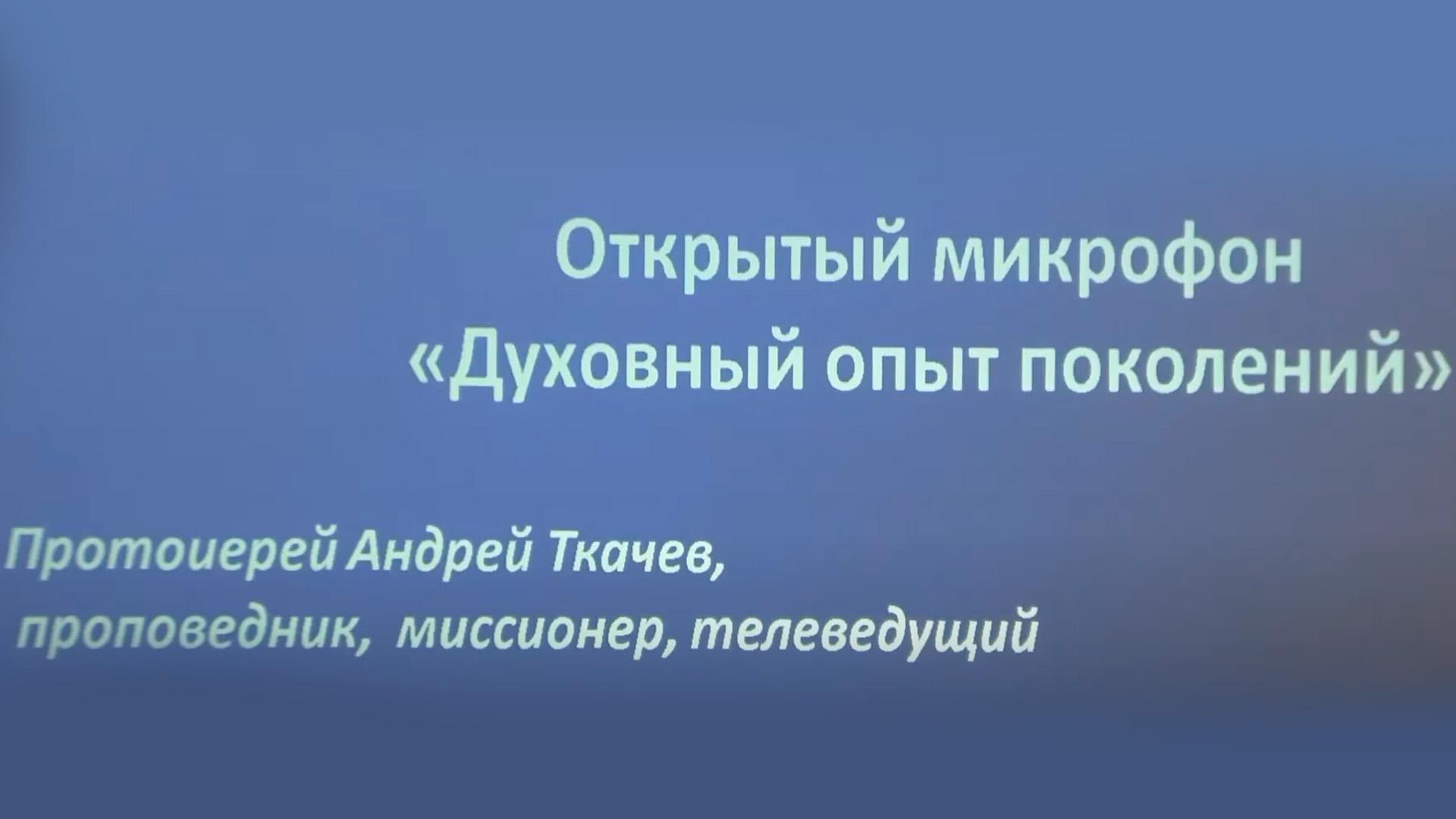 Открытый микрофон
«Духовный опыт поколений»

Протоиерей Андрей Ткачев,
проповедник, миссионер, телеведущий